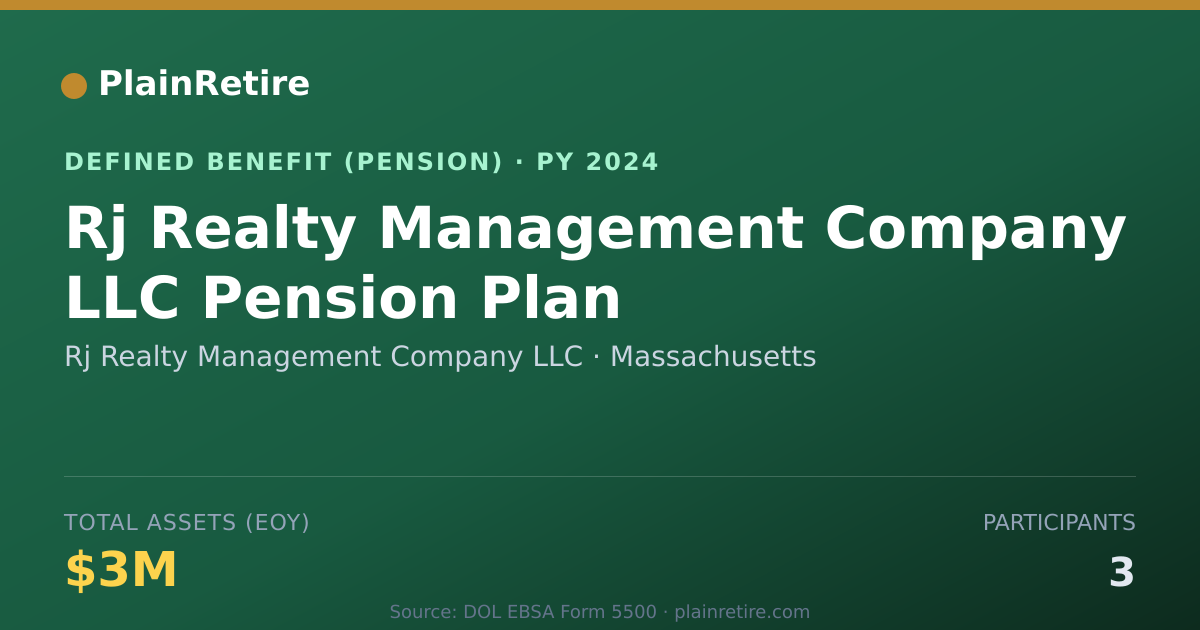 PlainRetire

DEFINED BENEFIT (PENSION) · PY 2024

Rj Realty Management Company LLC Pension Plan

Rj Realty Management Company LLC · Massachusetts

TOTAL ASSETS (EOY)

$3M

PARTICIPANTS

3

Source: DOL EBSA Form 5500 · plainretire.com